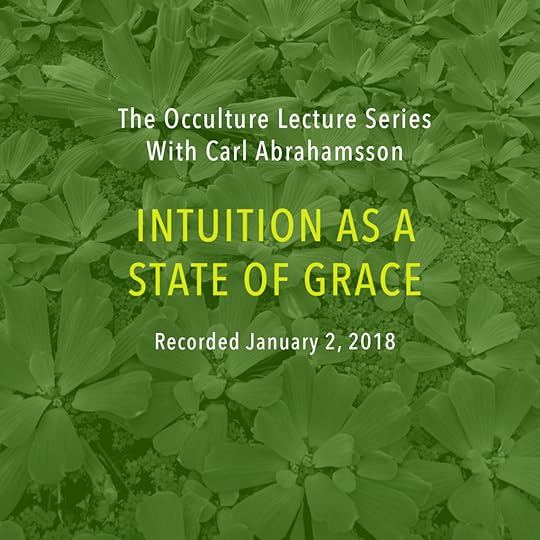 The Occulture Lecture Series
With Carl Abrahamsson

INTUITION AS A
STATE OF GRACE

Recorded January 2, 2018